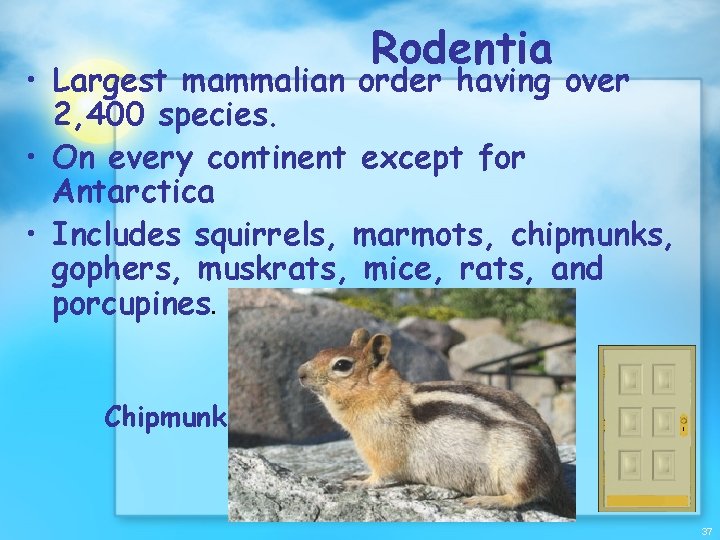 Rodentia

• Largest mammalian order having over 2,400 species.
• On every continent except for Antarctica
• Includes squirrels, marmots, chipmunks, gophers, muskrats, mice, rats, and porcupines.

Chipmunk

37